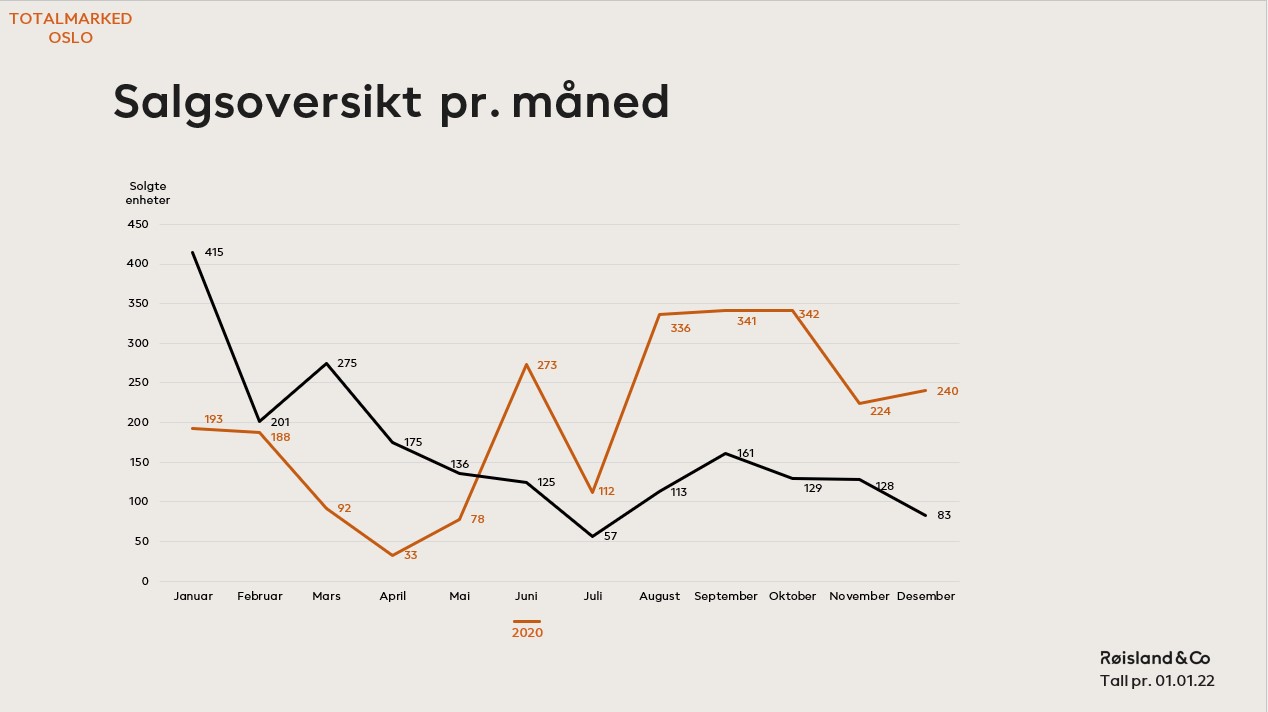 TOTALMARKED
OSLO

Salgsoversikt pr. måned

Solgte enheter

450
400
350
300
250
200
150
100
50
0

415
201
275
175
136
125
57
113
161
129
128
83

193
188
92
33
78
273
112
336
341
342
224
240

Januar Februar Mars April Mai Juni Juli August September Oktober November Desember

2020

Røisland&Co
Tall pr. 01.01.22